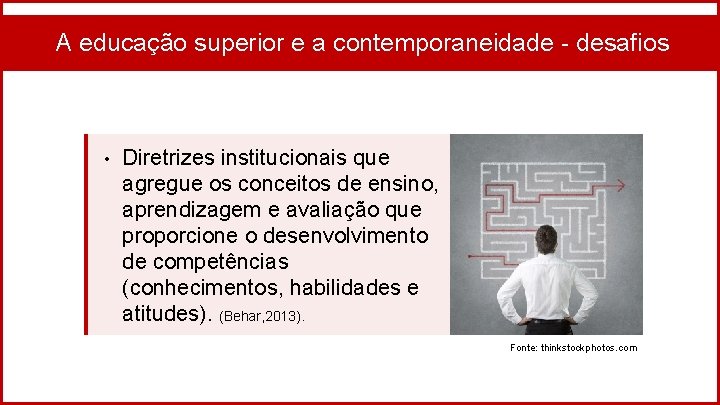 A educação superior e a contemporaneidade - desafios

• Diretrizes institucionais que agregue os conceitos de ensino, aprendizagem e avaliação que proporcione o desenvolvimento de competências (conhecimentos, habilidades e atitudes). (Behar,2013).

Fonte: thinkstockphotos.com